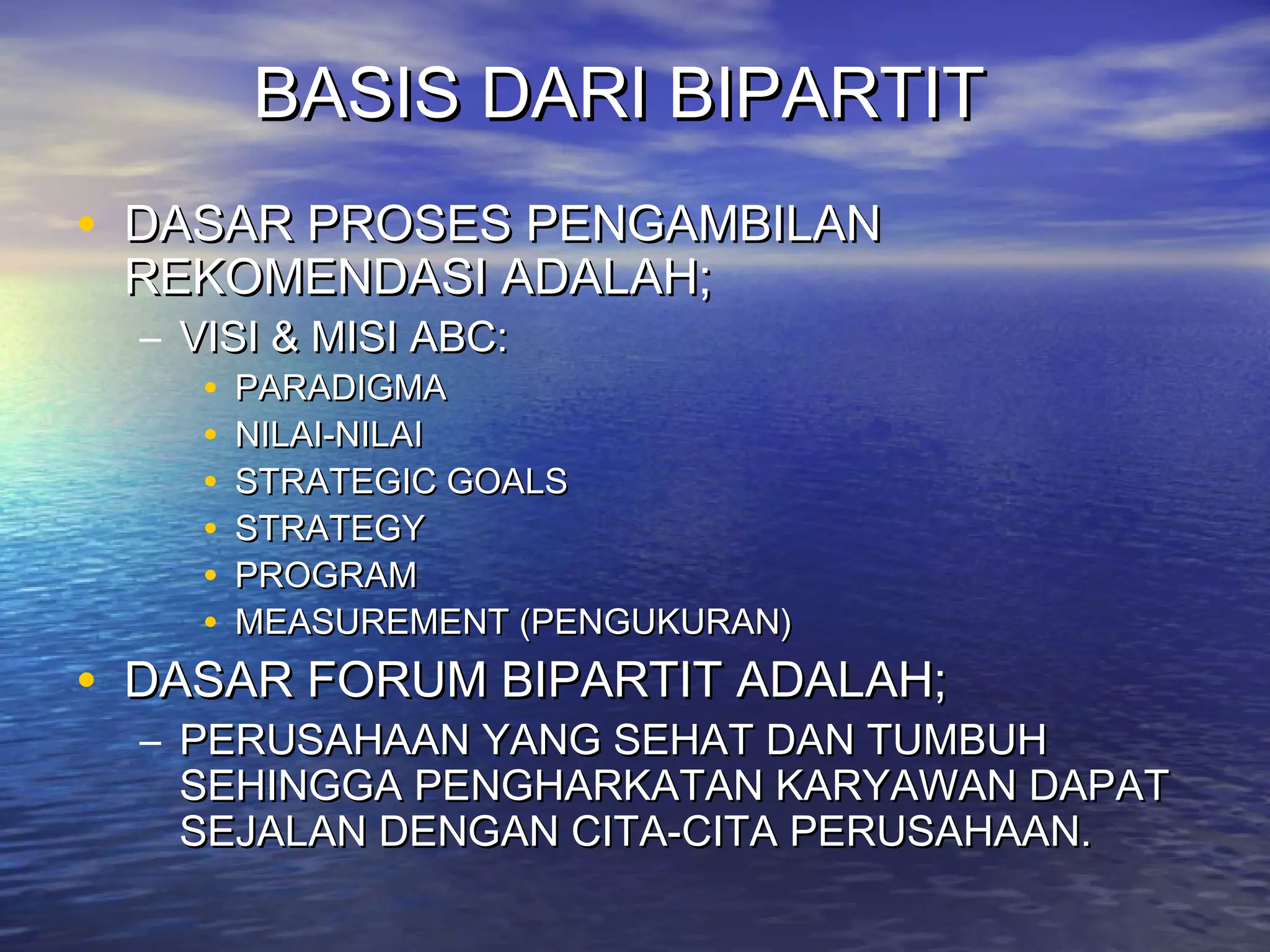 BASIS DARI BIPARTIT

• DASAR PROSES PENGAMBILAN REKOMENDASI ADALAH;
– VISI & MISI ABC:
• PARADIGMA
• NILAI-NILAI
• STRATEGIC GOALS
• STRATEGY
• PROGRAM
• MEASUREMENT (PENGUKURAN)
• DASAR FORUM BIPARTIT ADALAH;
– PERUSAHAAN YANG SEHAT DAN TUMBUH SEHINGGA PENGHARKATAN KARYAWAN DAPAT SEJALAN DENGAN CITA-CITA PERUSAHAAN.